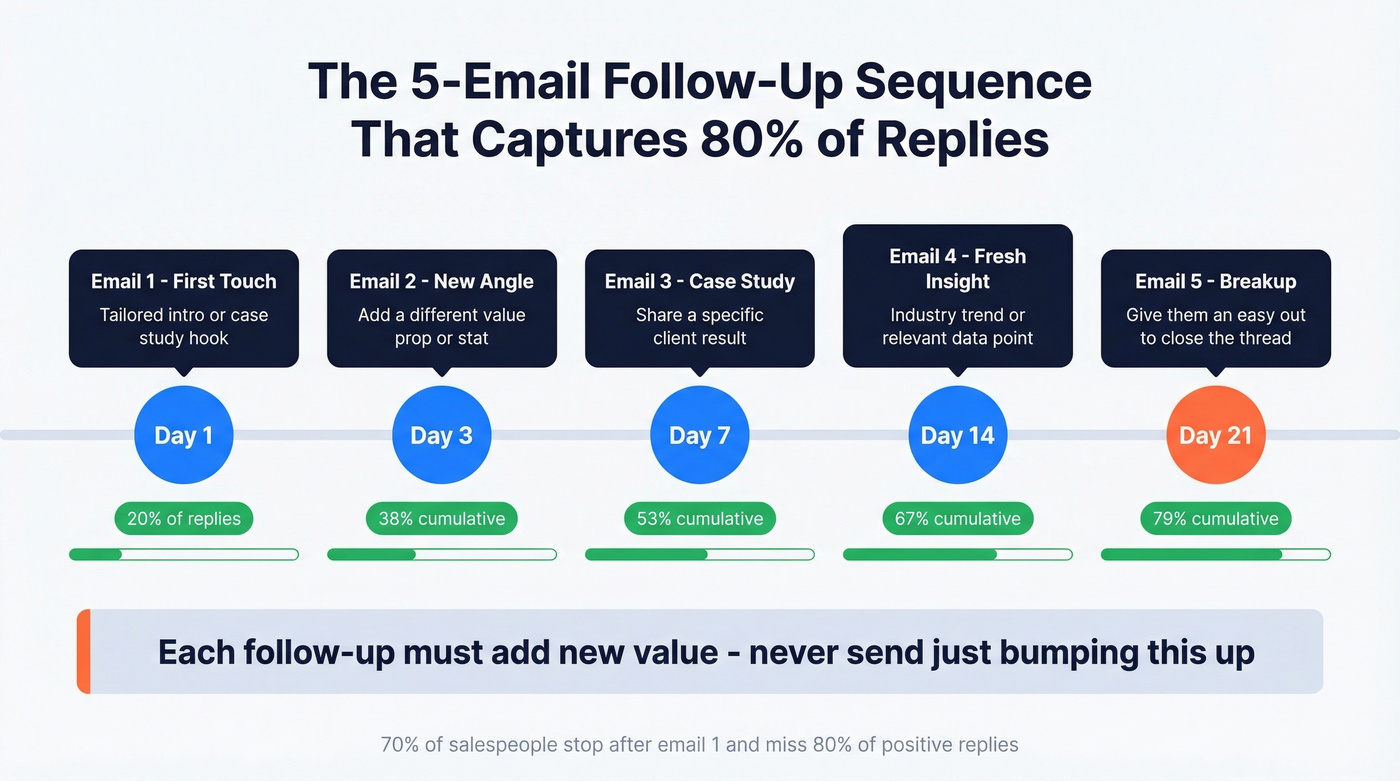 The 5-Email Follow-Up Sequence That Captures 80% of Replies

Email 1 - First Touch
Tailored intro or case study hook

Day 1

20% of replies

Email 2 - New Angle
Add a different value prop or stat

Day 3

38% cumulative

Email 3 - Case Study
Share a specific client result

Day 7

53% cumulative

Email 4 - Fresh Insight
Industry trend or relevant data point

Day 14

67% cumulative

Email 5 - Breakup
Give them an easy out to close the thread

Day 21

79% cumulative

Each follow-up must add new value - never send just bumping this up

70% of salespeople stop after email 1 and miss 80% of positive replies